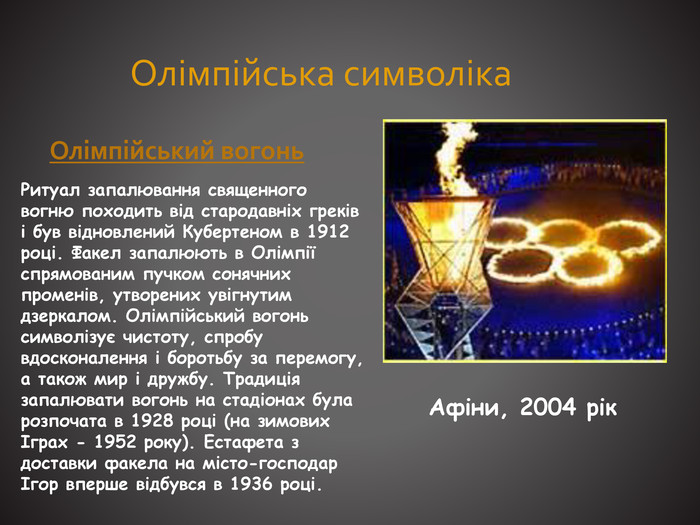 Олімпійська символіка

Олімпійський вогонь

Ритуал запалювання священного вогню походить від стародавніх греків і був відновлений Кубертеном в 1912 році. Факел запалюють в Олімпії спрямованим пучком сонячних променів, утворених увігнутим дзеркалом. Олімпійський вогонь символізує чистоту, спробу вдосконалення і боротьбу за перемогу, а також мир і дружбу. Традиція запалювати вогонь на стадіонах була розпочата в 1928 році (на зимових Іграх - 1952 року). Естафета з доставки факела на місто-господар Ігор вперше відбувся в 1936 році.

Афіни, 2004 рік